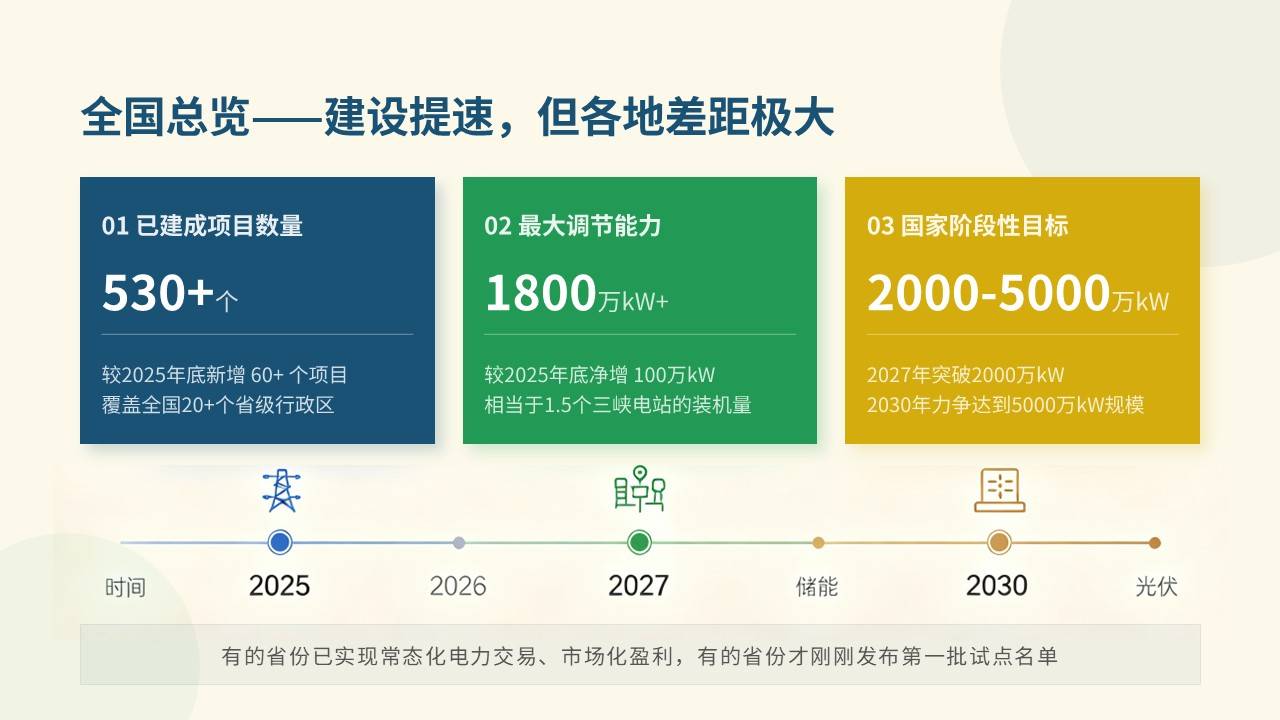 全国总览——建设提速，但各地差距极大

01 已建成项目数量

530+个

较2025年底新增 60+ 个项目
覆盖全国20+个省级行政区

02 最大调节能力

1800万kW+

较2025年底净增 100万kW
相当于1.5个三峡电站的装机量

03 国家阶段性目标

2000-5000万kW

2027年突破2000万kW
2030年力争达到5000万kW规模

时间 2025 2026 2027 储能 2030 光伏

有的省份已实现常态化电力交易、市场化盈利，有的省份才刚刚发布第一批试点名单